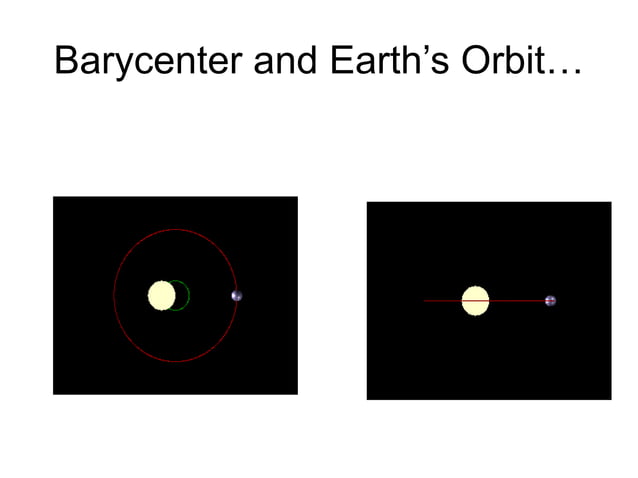 Barycenter and Earth’s Orbit…